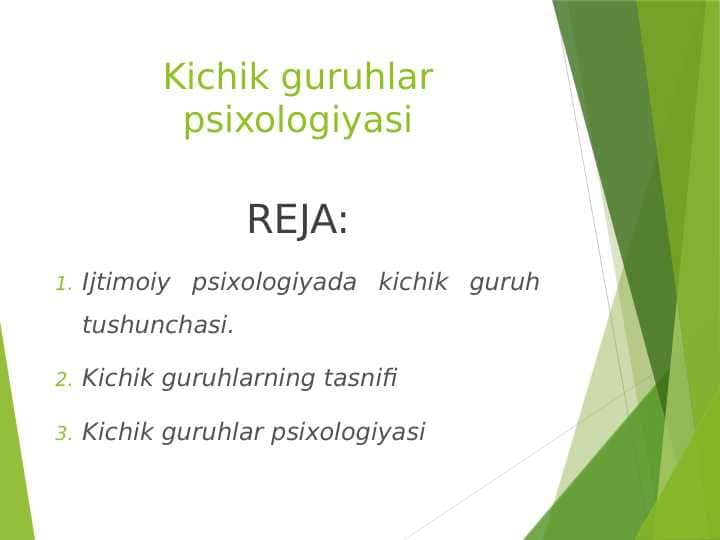 Kichik guruhlar psixologiyasi

REJA:

1. Ijtimoiy psixologiyada kichik guruh tushunchasi.

2. Kichik guruhlarning tasnifi

3. Kichik guruhlar psixologiyasi